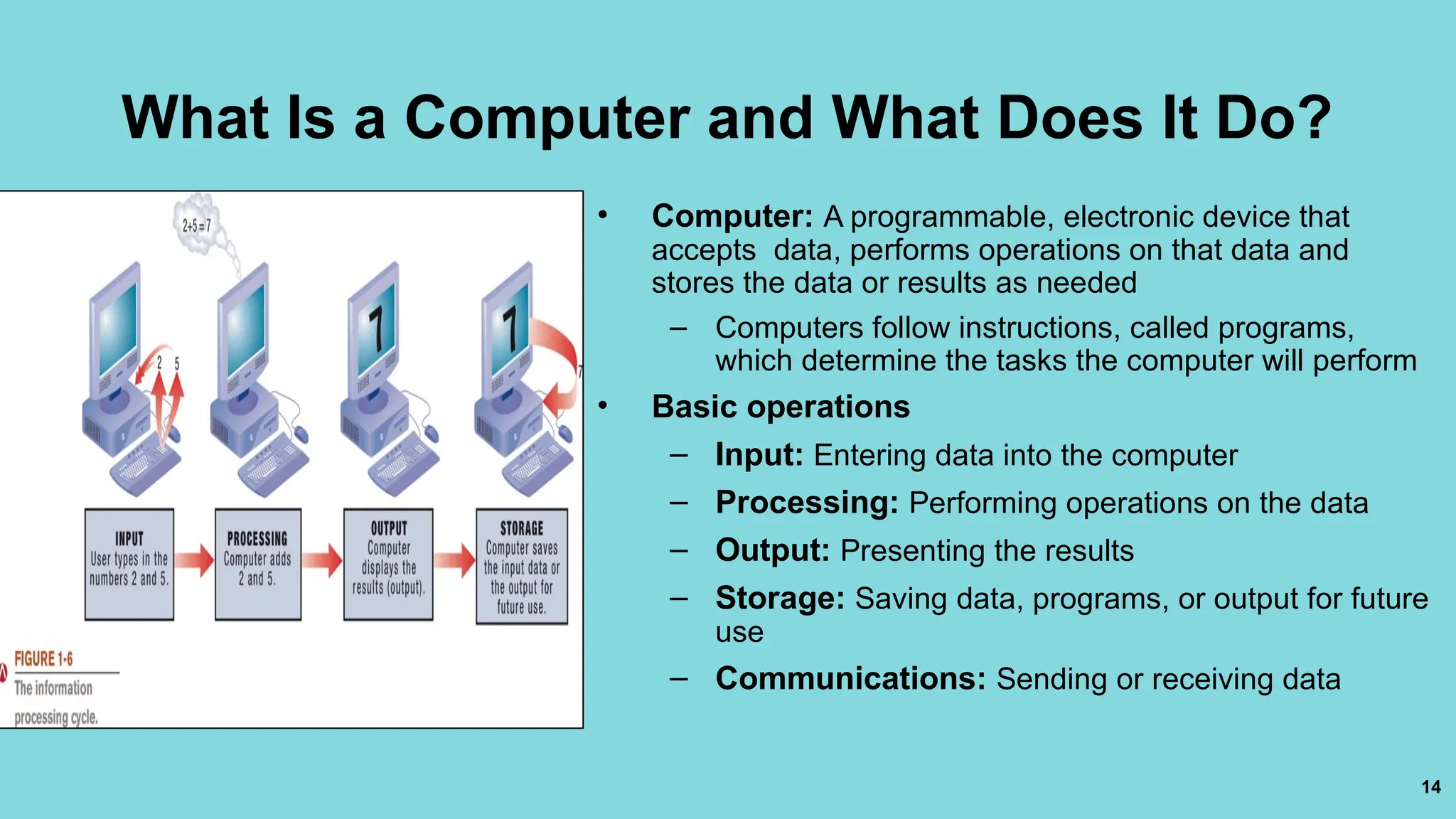 What Is a Computer and What Does It Do?

2+5=7

2 5

7

7

7

INPUT
User types in the numbers 2 and 5.

PROCESSING
Computer adds 2 and 5.

OUTPUT
Computer displays the results (output).

STORAGE
Computer saves the input data or the output for future use.

FIGURE 1-6
The information processing cycle.

• Computer: A programmable, electronic device that accepts data, performs operations on that data and stores the data or results as needed
– Computers follow instructions, called programs, which determine the tasks the computer will perform
• Basic operations
– Input: Entering data into the computer
– Processing: Performing operations on the data
– Output: Presenting the results
– Storage: Saving data, programs, or output for future use
– Communications: Sending or receiving data

14